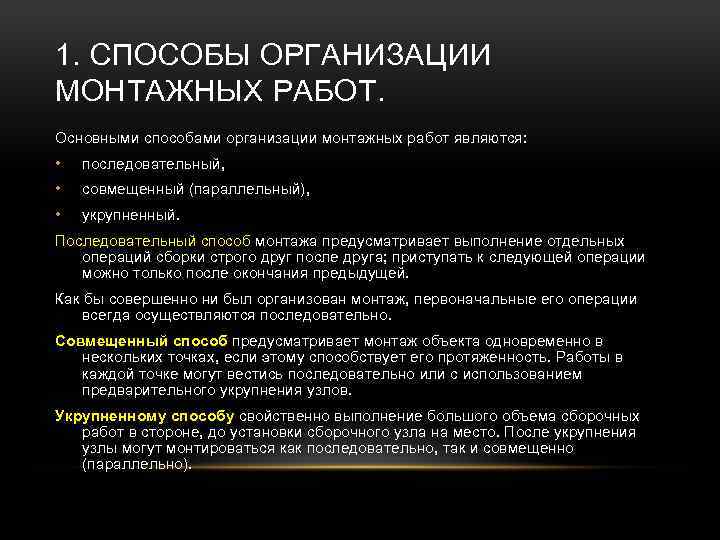 1. СПОСОБЫ ОРГАНИЗАЦИИ МОНТАЖНЫХ РАБОТ.

Основными способами организации монтажных работ являются:

• последовательный,

• совмещенный (параллельный),

• укрупненный.

Последовательный способ монтажа предусматривает выполнение отдельных операций сборки строго друг после друга; приступать к следующей операции можно только после окончания предыдущей.

Как бы совершенно ни был организован монтаж, первоначальные его операции всегда осуществляются последовательно.

Совмещенный способ предусматривает монтаж объекта одновременно в нескольких точках, если этому способствует его протяженность. Работы в каждой точке могут вестись последовательно или с использованием предварительного укрупнения узлов.

Укрупненному способу свойственно выполнение большого объема сборочных работ в стороне, до установки сборочного узла на место. После укрупнения узлы могут монтироваться как последовательно, так и совмещенно (параллельно).